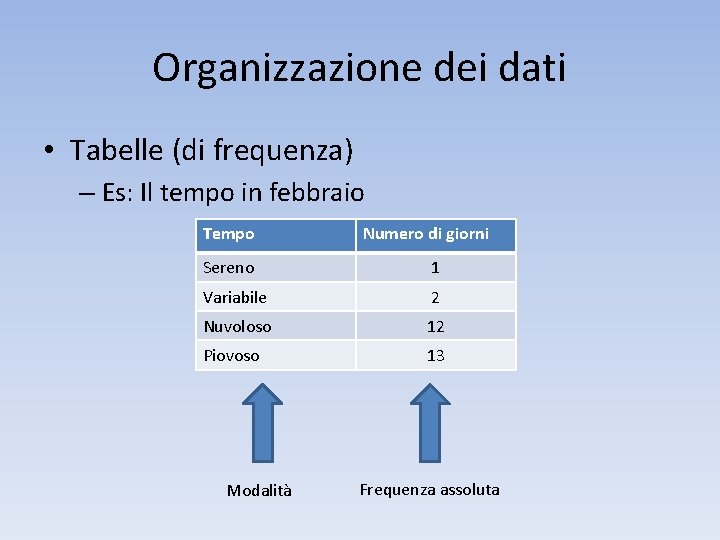 Organizzazione dei dati

• Tabelle (di frequenza)
– Es: Il tempo in febbraio

| Tempo | Numero di giorni |
|---|---|
| Sereno | 1 |
| Variabile | 2 |
| Nuvoloso | 12 |
| Piovoso | 13 |

Modalità

Frequenza assoluta